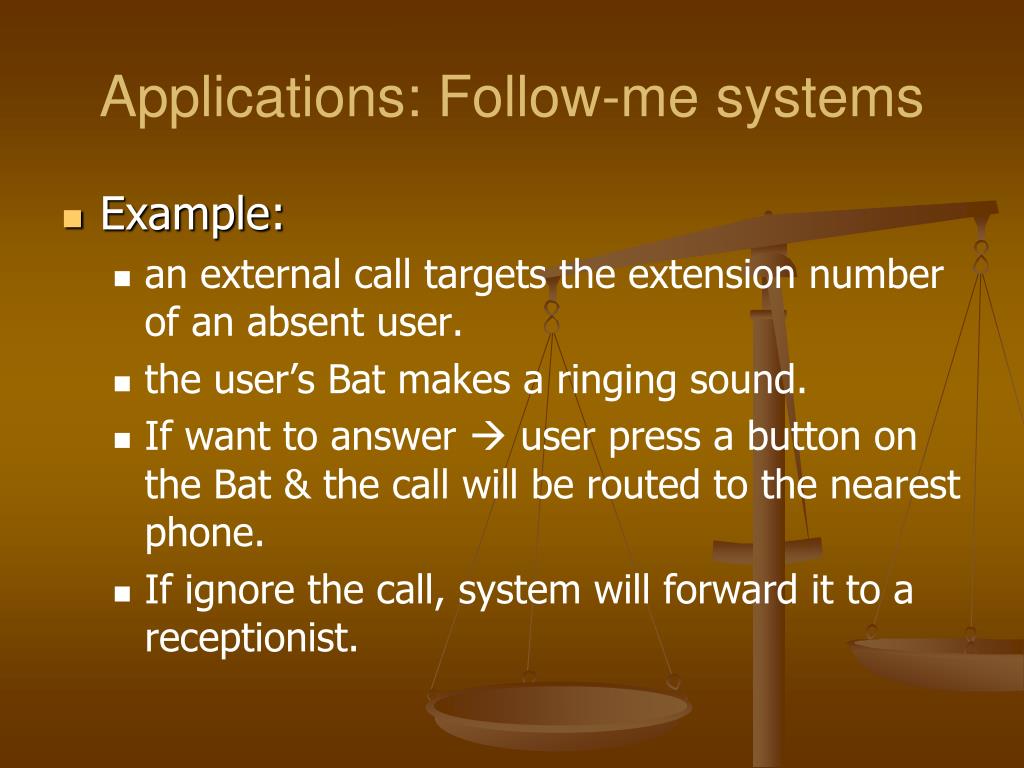 Applications: Follow-me systems

Example:

an external call targets the extension number of an absent user.

the user's Bat makes a ringing sound.

If want to answer → user press a button on the Bat & the call will be routed to the nearest phone.

If ignore the call, system will forward it to a receptionist.